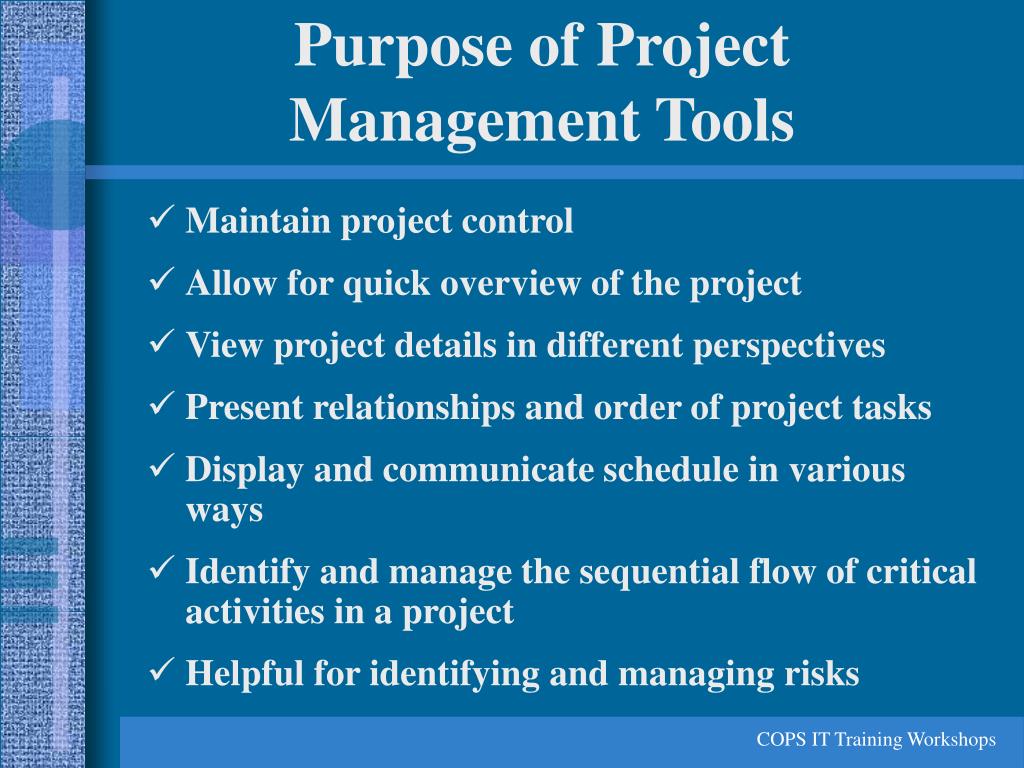 Purpose of Project Management Tools

✓ Maintain project control

✓ Allow for quick overview of the project

✓ View project details in different perspectives

✓ Present relationships and order of project tasks

✓ Display and communicate schedule in various ways

✓ Identify and manage the sequential flow of critical activities in a project

✓ Helpful for identifying and managing risks

COPS IT Training Workshops